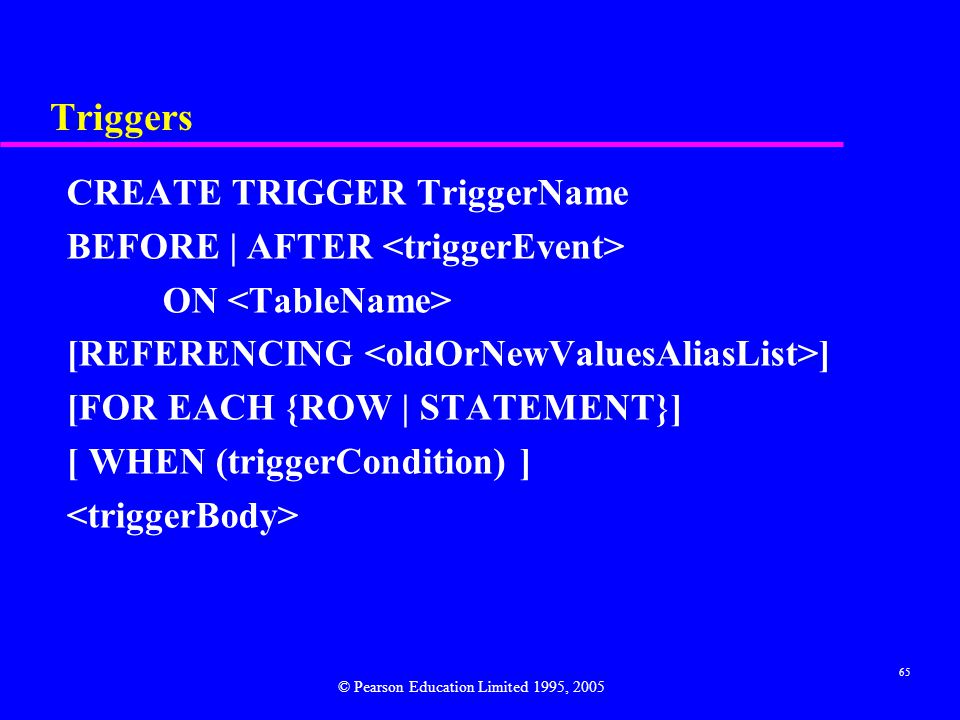 Triggers

CREATE TRIGGER TriggerName
BEFORE | AFTER <triggerEvent>
ON <TableName>
[REFERENCING <oldOrNewValuesAliasList>]
[FOR EACH {ROW | STATEMENT}]
[ WHEN (triggerCondition) ]
<triggerBody>

65

© Pearson Education Limited 1995, 2005